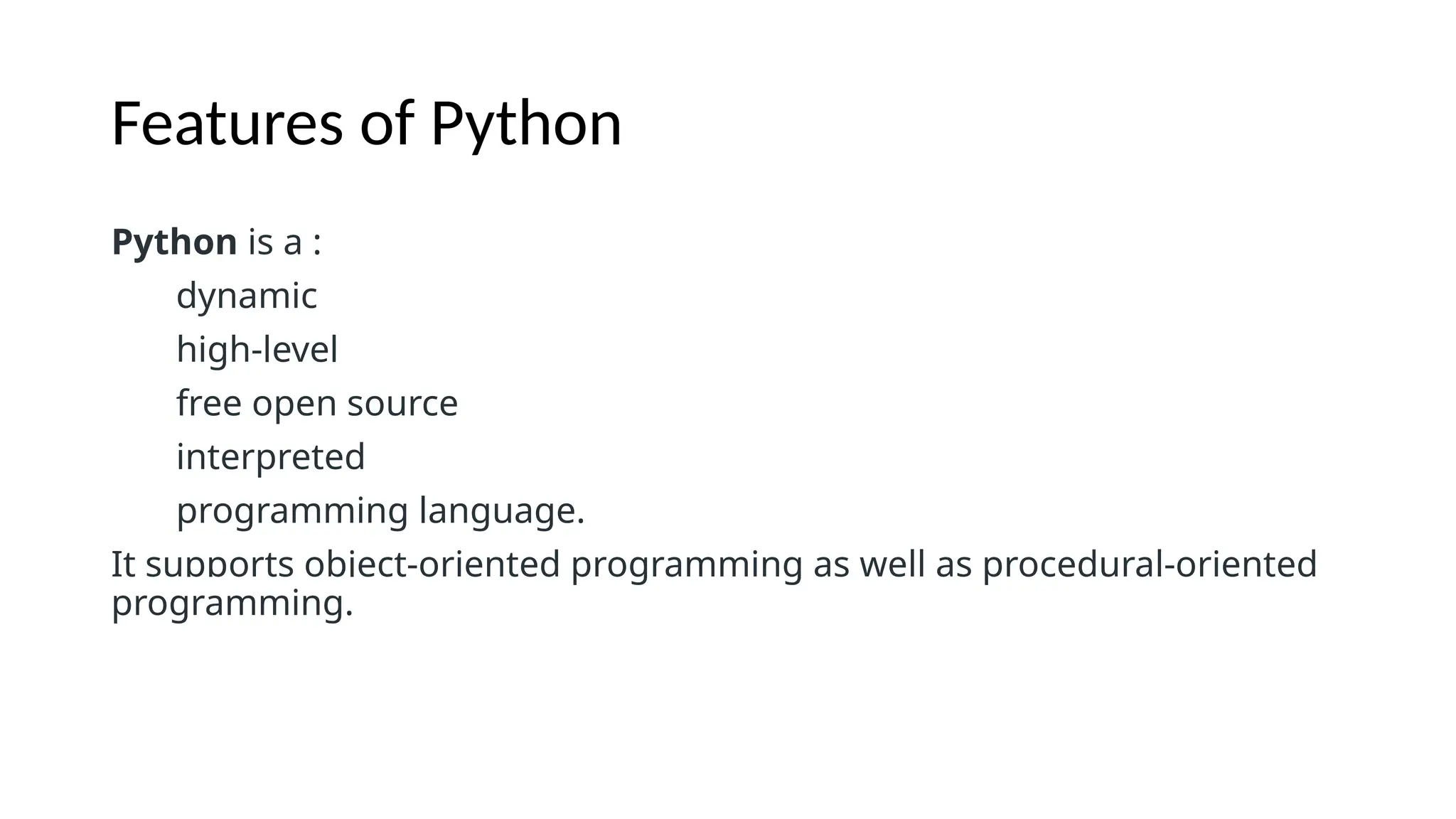 Features of Python

Python is a :

dynamic

high-level

free open source

interpreted

programming language.

It supports object-oriented programming as well as procedural-oriented programming.